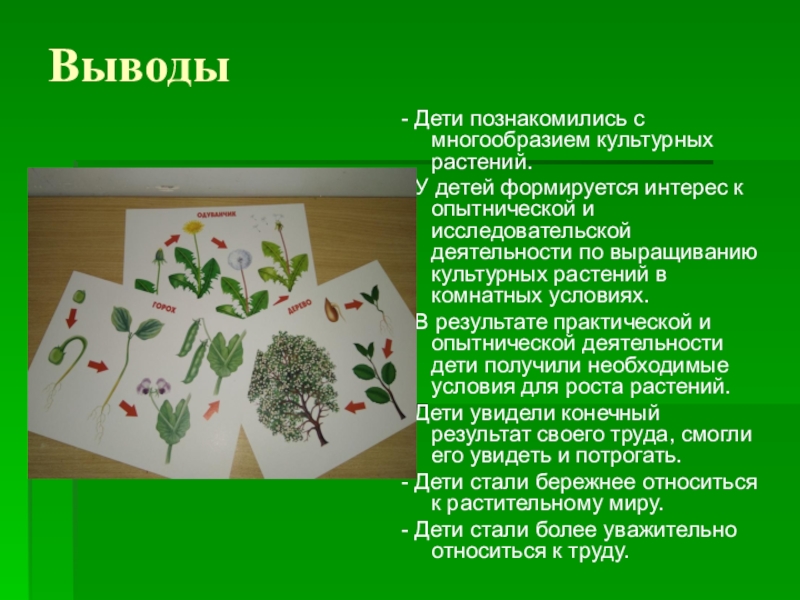 Выводы

- Дети познакомились с многообразием культурных растений.

У детей формируется интерес к опытнической и исследовательской деятельности по выращиванию культурных растений в комнатных условиях.

В результате практической и опытнической деятельности дети получили необходимые условия для роста растений.

Дети увидели конечный результат своего труда, смогли его увидеть и потрогать.

- Дети стали бережнее относиться к растительному миру.

- Дети стали более уважительно относиться к труду.

ОДУВАНЧИК

ГОРОХ

ДЕРЕВО